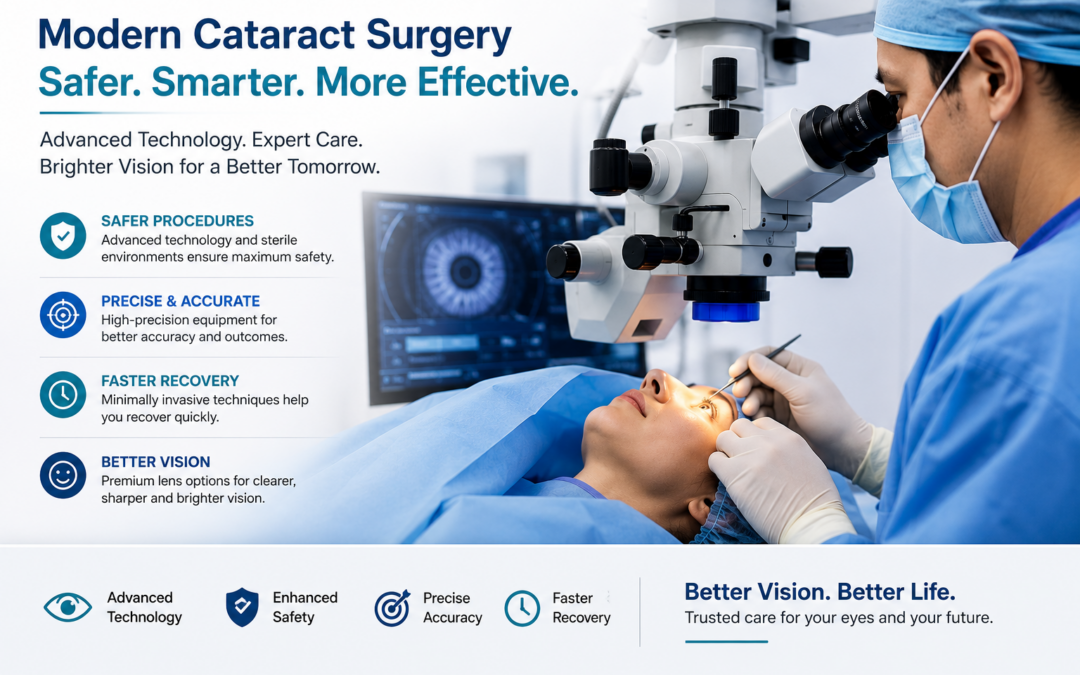 Modern Cataract Surgery
Safer. Smarter. More Effective.

Advanced Technology. Expert Care.
Brighter Vision for a Better Tomorrow.

SAFER PROCEDURES
Advanced technology and sterile environments ensure maximum safety.

PRECISE & ACCURATE
High-precision equipment for better accuracy and outcomes.

FASTER RECOVERY
Minimally invasive techniques help you recover quickly.

BETTER VISION
Premium lens options for clearer, sharper and brighter vision.

Advanced Technology

Enhanced Safety

Precise Accuracy

Faster Recovery

Better Vision. Better Life.
Trusted care for your eyes and your future.